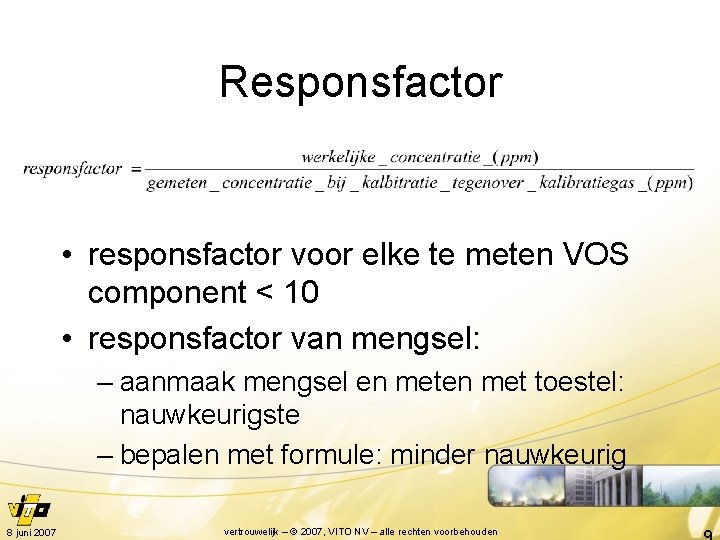 Responsfactor

$responsfactor = \frac{werkelijke\_concentratie\_(ppm)}{gemeten\_concentratie\_bij\_kalbitratie\_tegenover\_kalibratiegas\_(ppm)}$

• responsfactor voor elke te meten VOS component < 10

• responsfactor van mengsel:

– aanmaak mengsel en meten met toestel: nauwkeurigste

– bepalen met formule: minder nauwkeurig

vito

8 juni 2007

vertrouwelijk – © 2007, VITO NV – alle rechten voorbehouden

9